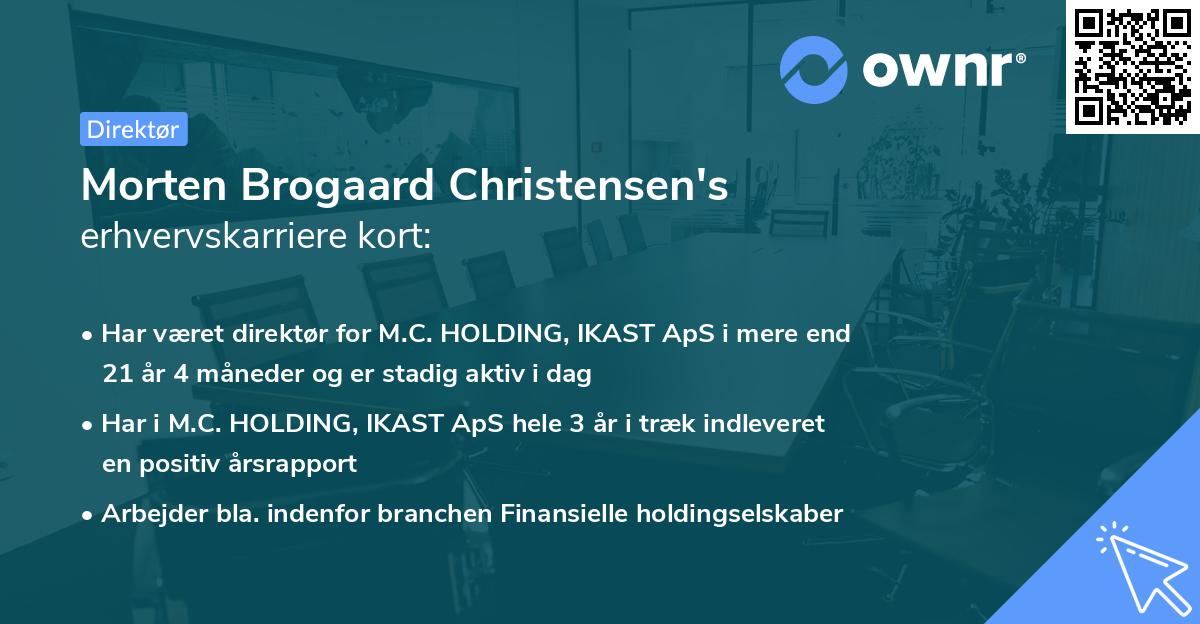 ownr®

Direktør

Morten Brogaard Christensen's
erhvervskarriere kort:

• Har været direktør for M.C. HOLDING, IKAST ApS i mere end 21 år 4 måneder og er stadig aktiv i dag

• Har i M.C. HOLDING, IKAST ApS hele 3 år i træk indleveret en positiv årsrapport

• Arbejder bla. indenfor branchen Finansielle holdingselskaber